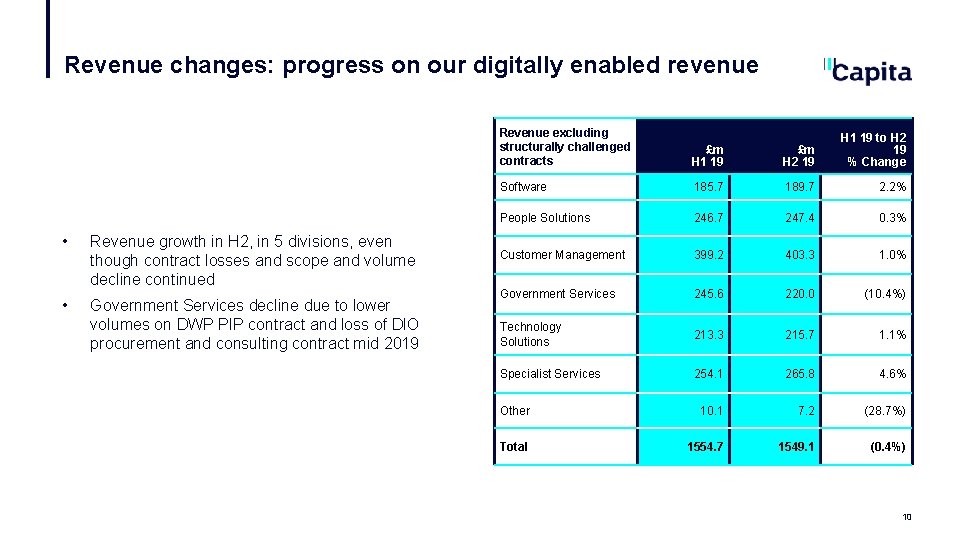 Revenue changes: progress on our digitally enabled revenue

Capita

• Revenue growth in H2, in 5 divisions, even though contract losses and scope and volume decline continued

• Government Services decline due to lower volumes on DWP PIP contract and loss of DIO procurement and consulting contract mid 2019

| Revenue excluding structurally challenged contracts | £m H1 19 | £m H2 19 | H1 19 to H2 19 % Change |
|---|---|---|---|
| Software | 185.7 | 189.7 | 2.2% |
| People Solutions | 246.7 | 247.4 | 0.3% |
| Customer Management | 399.2 | 403.3 | 1.0% |
| Government Services | 245.6 | 220.0 | (10.4%) |
| Technology Solutions | 213.3 | 215.7 | 1.1% |
| Specialist Services | 254.1 | 265.8 | 4.6% |
| Other | 10.1 | 7.2 | (28.7%) |
| Total | 1554.7 | 1549.1 | (0.4%) |

10